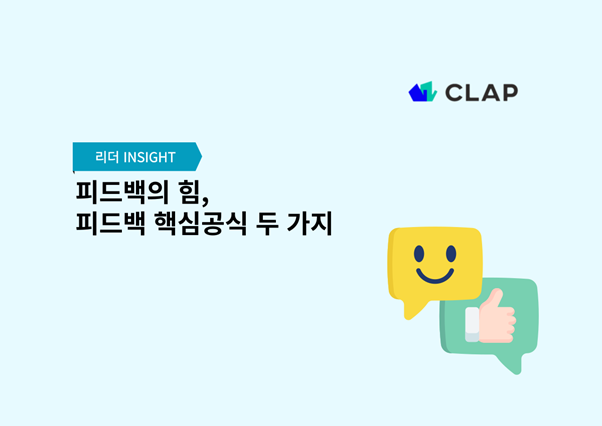 CLAP

리더 INSIGHT

피드백의 힘,
피드백 핵심공식 두 가지